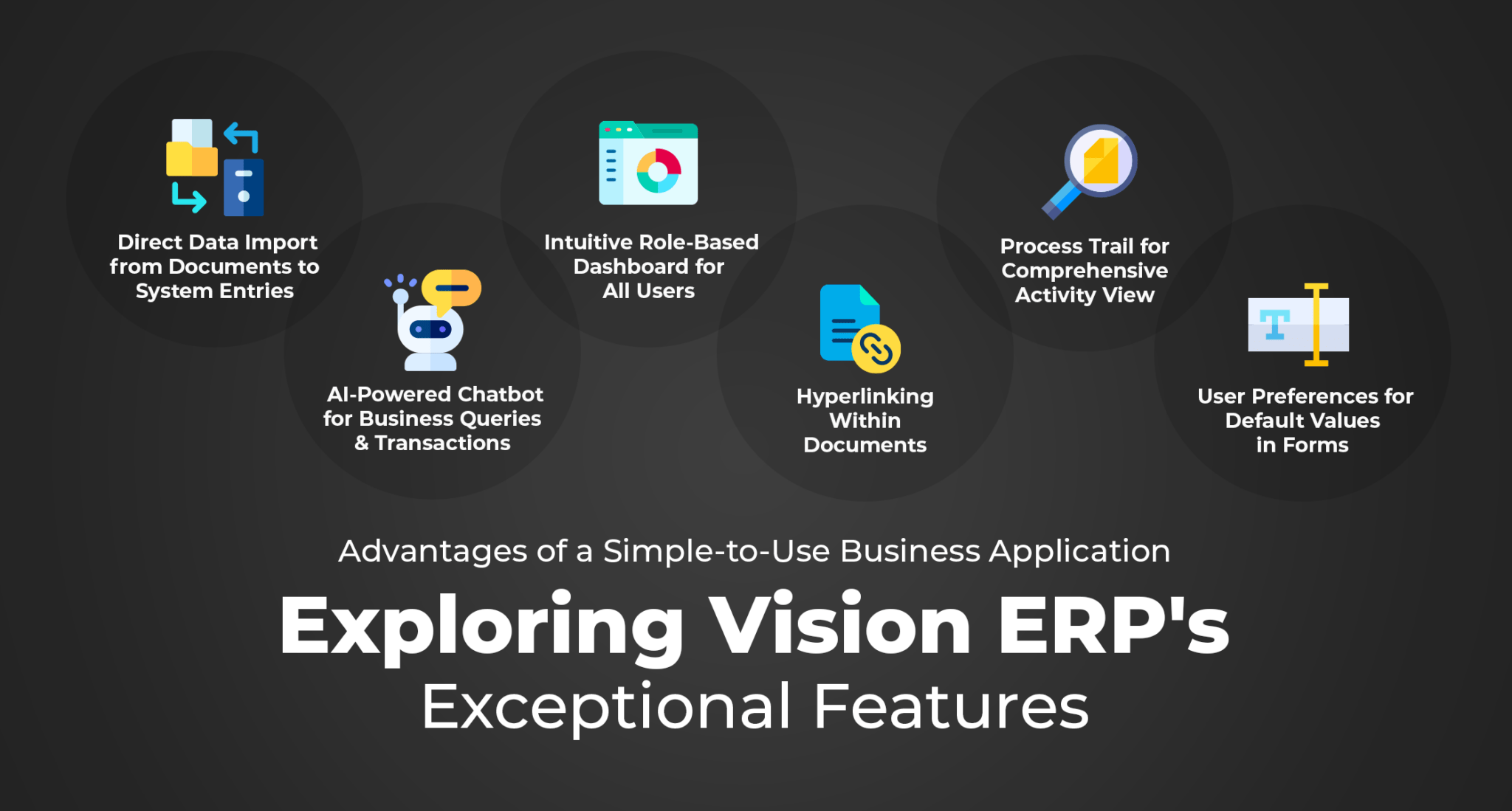 Direct Data Import from Documents to System Entries

AI-Powered Chatbot for Business Queries & Transactions

Intuitive Role-Based Dashboard for All Users

Hyperlinking Within Documents

Process Trail for Comprehensive Activity View

User Preferences for Default Values in Forms

Advantages of a Simple-to-Use Business Application

Exploring Vision ERP's

Exceptional Features